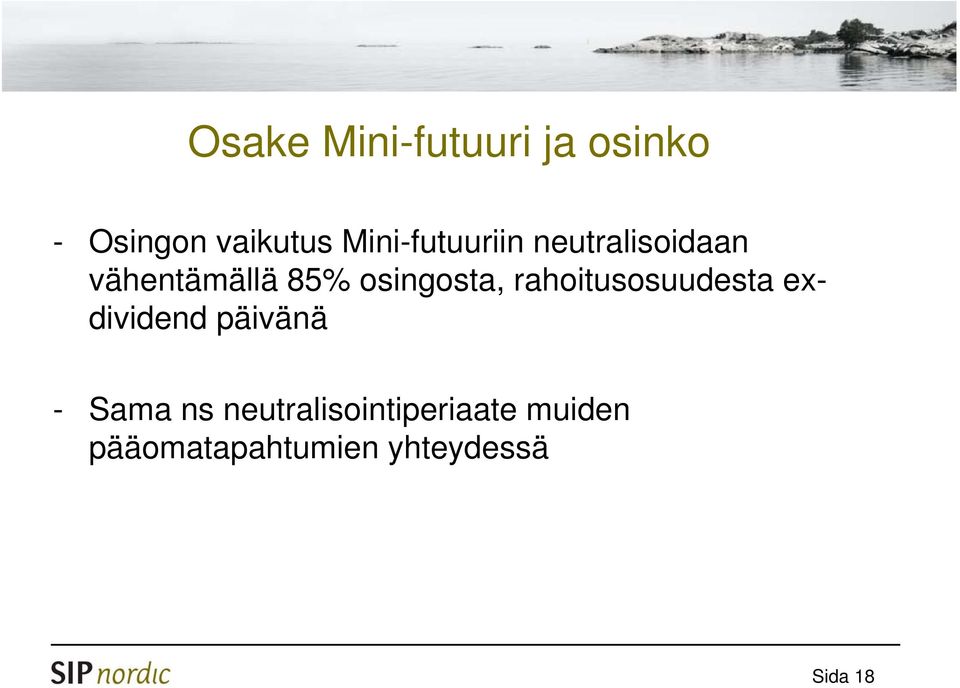 Osake Mini-futuuri ja osinko

- Osingon vaikutus Mini-futuuriin neutralisoidaan vähentämällä 85% osingosta, rahoitusosuudesta ex-dividend päivänä

- Sama ns neutralisointiperiaate muiden pääomatapahtumien yhteydessä

SIP nordic

Sida 18